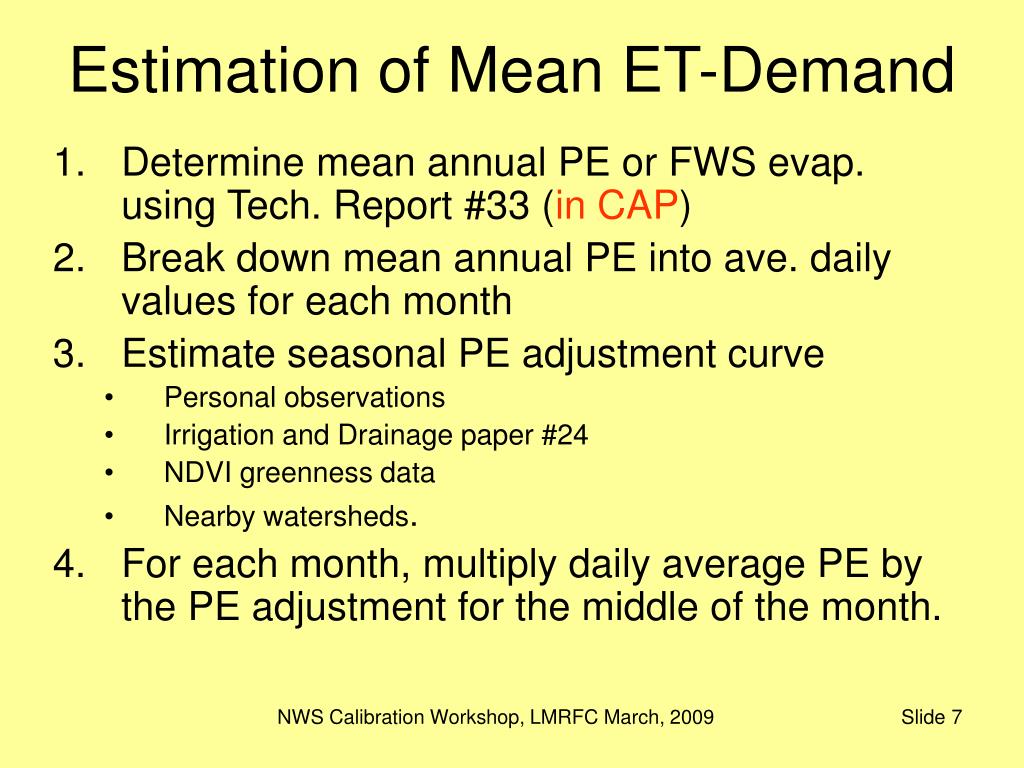 Estimation of Mean ET-Demand

1. Determine mean annual PE or FWS evap. using Tech. Report #33 (in CAP)
2. Break down mean annual PE into ave. daily values for each month
3. Estimate seasonal PE adjustment curve
 • Personal observations
 • Irrigation and Drainage paper #24
 • NDVI greenness data
 • Nearby watersheds.
4. For each month, multiply daily average PE by the PE adjustment for the middle of the month.

NWS Calibration Workshop, LMRFC March, 2009

Slide 7